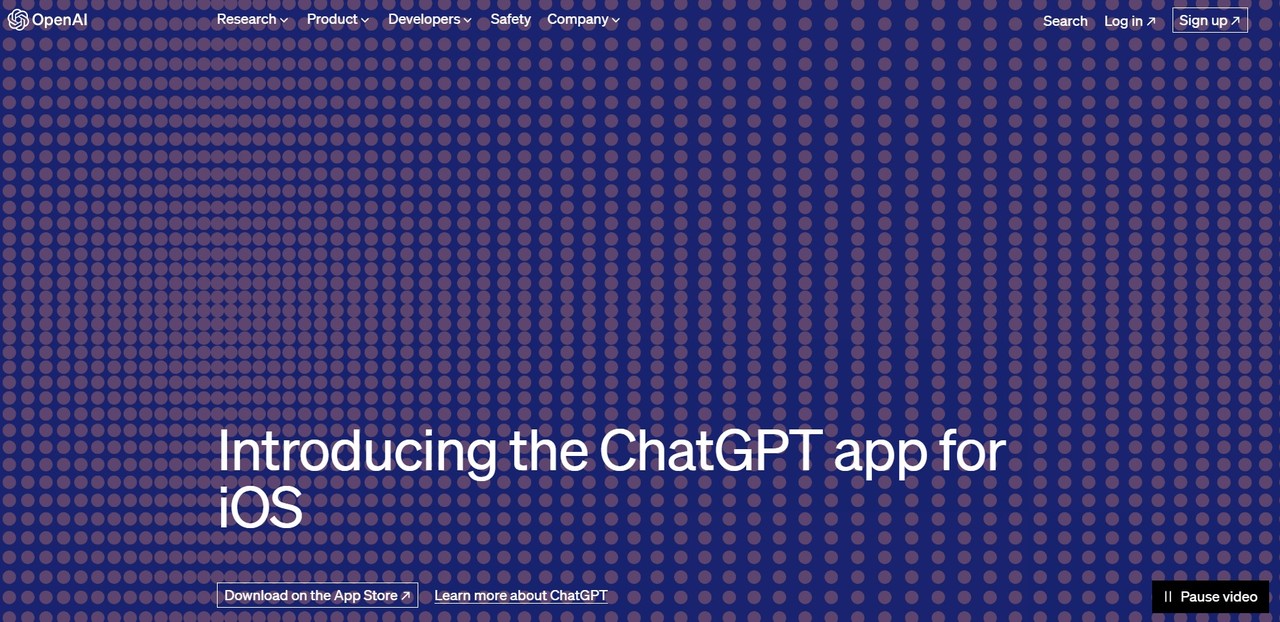 OpenAI Research Product Developers Safety Company Search Log in ↗ Sign up ↗

Introducing the ChatGPT app for iOS

Download on the App Store ↗ Learn more about ChatGPT

Pause video